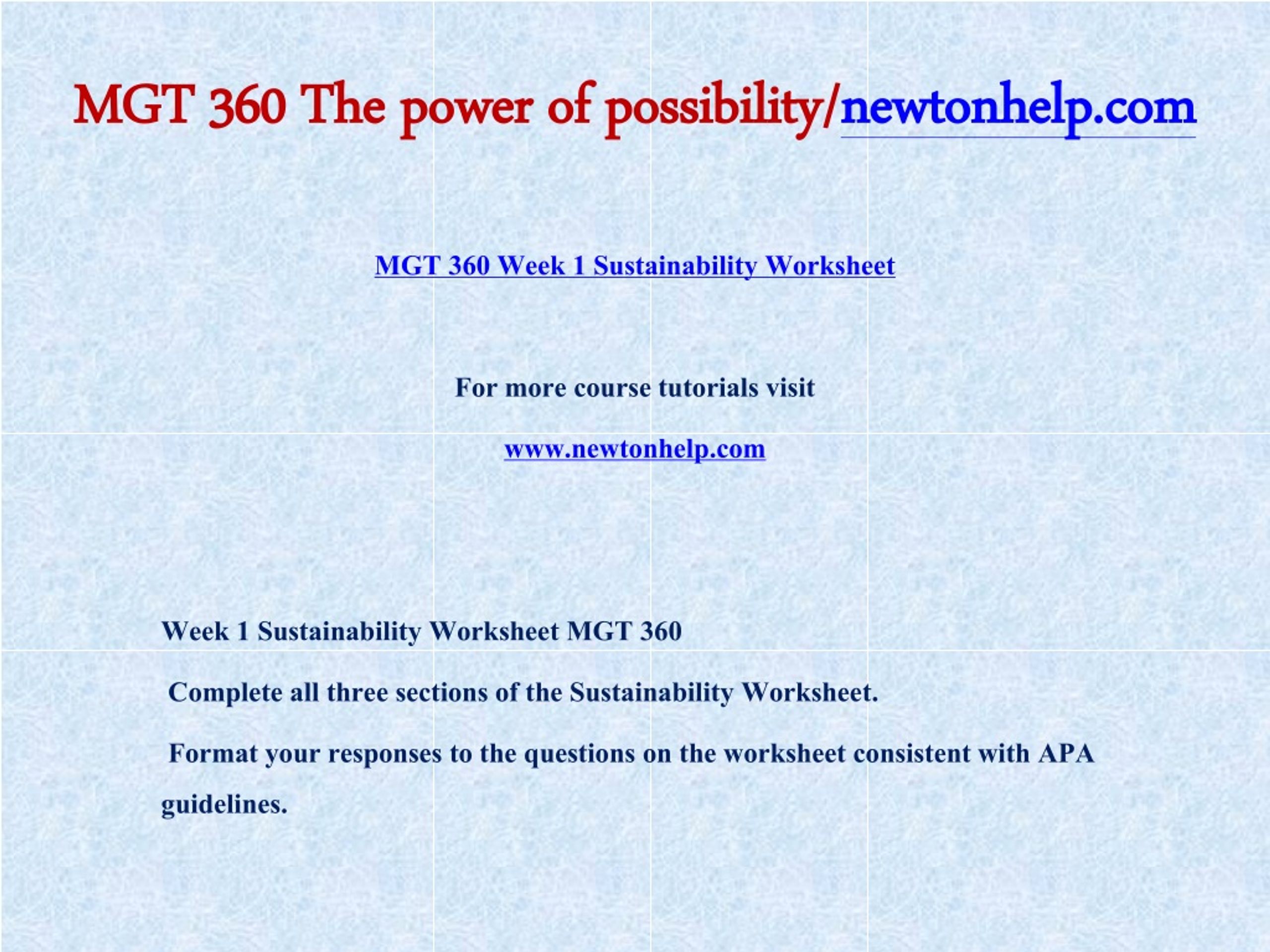 MGT 360 The power of possibility/newtonhelp.com

MGT 360 Week 1 Sustainability Worksheet

For more course tutorials visit

www.newtonhelp.com

Week 1 Sustainability Worksheet MGT 360

Complete all three sections of the Sustainability Worksheet.

Format your responses to the questions on the worksheet consistent with APA guidelines.